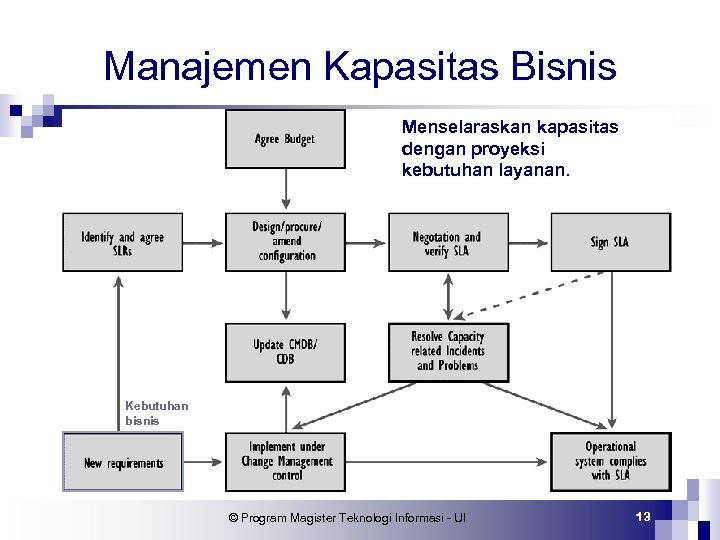 Manajemen Kapasitas Bisnis

Menselaraskan kapasitas dengan proyeksi kebutuhan layanan.

Agree Budget

Identify and agree SLRs

Design/procure/ amend configuration

Negotation and verify SLA

Sign SLA

Update CMDB/ CDB

Resolve Capacity related Incidents and Problems

Kebutuhan bisnis

New requirements

Implement under Change Management control

Operational system complies with SLA

© Program Magister Teknologi Informasi - UI

13